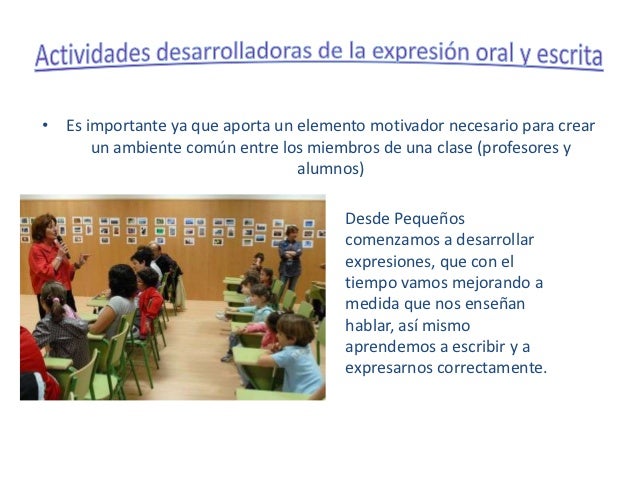 Actividades desarrolladoras de la expresión oral y escrita

• Es importante ya que aporta un elemento motivador necesario para crear un ambiente común entre los miembros de una clase (profesores y alumnos)

Desde Pequeños comenzamos a desarrollar expresiones, que con el tiempo vamos mejorando a medida que nos enseñan hablar, así mismo aprendemos a escribir y a expresarnos correctamente.